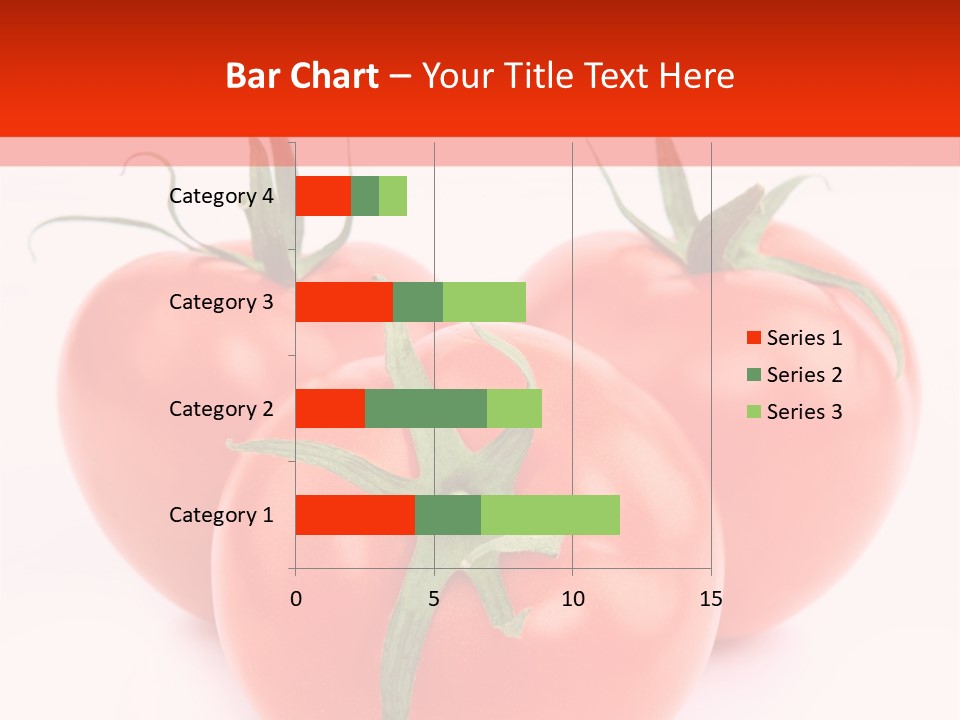 Bar Chart – Your Title Text Here

Category 4
Category 3
Category 2
Category 1

0
5
10
15

Series 1
Series 2
Series 3